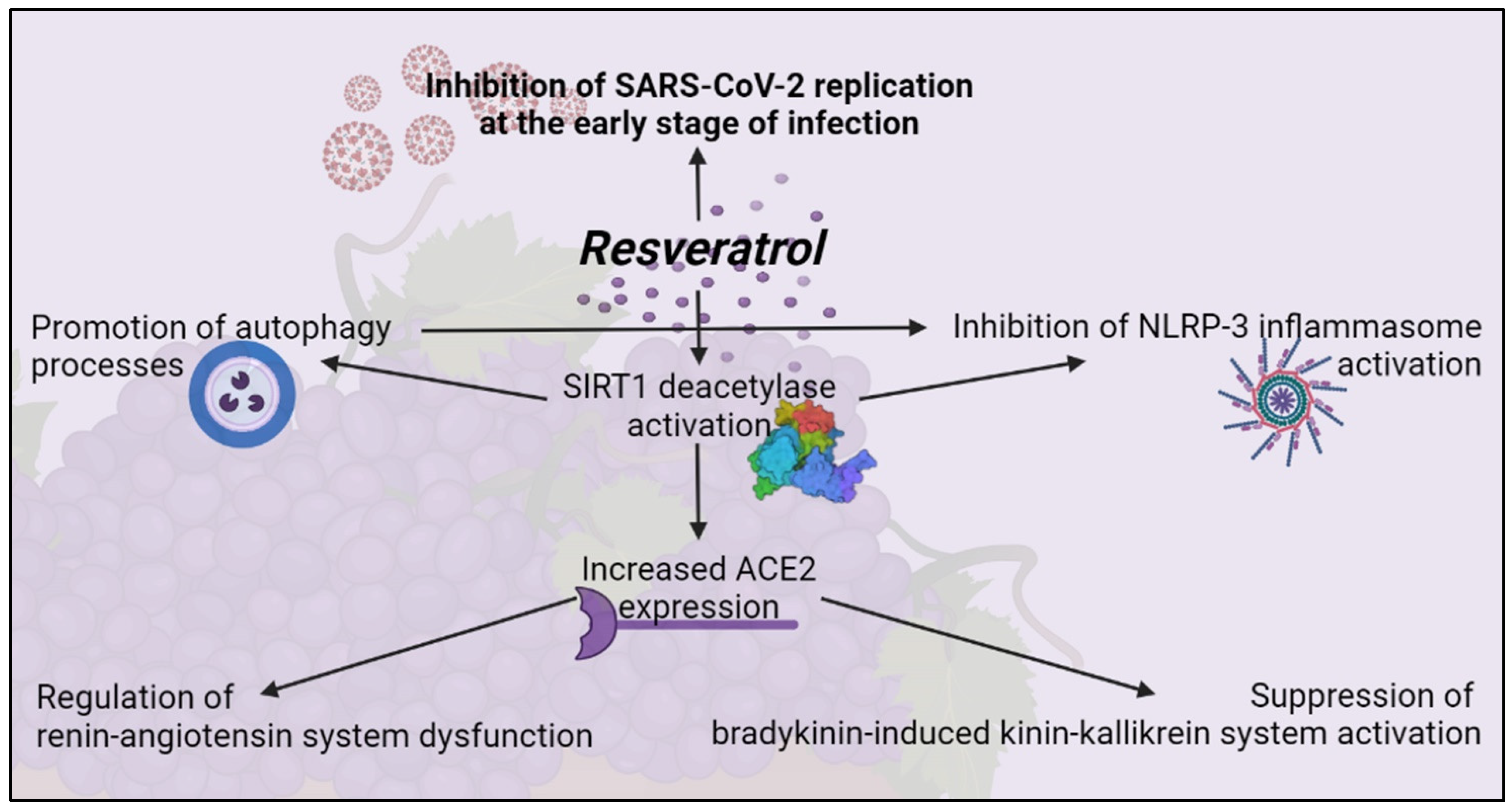 Inhibition of SARS-CoV-2 replication at the early stage of infection

Resveratrol

Promotion of autophagy processes

Inhibition of NLRP-3 inflammasome activation

SIRT1 deacetylase activation

Increased ACE2 expression

Regulation of renin-angiotensin system dysfunction

Suppression of bradykinin-induced kinin-kallikrein system activation